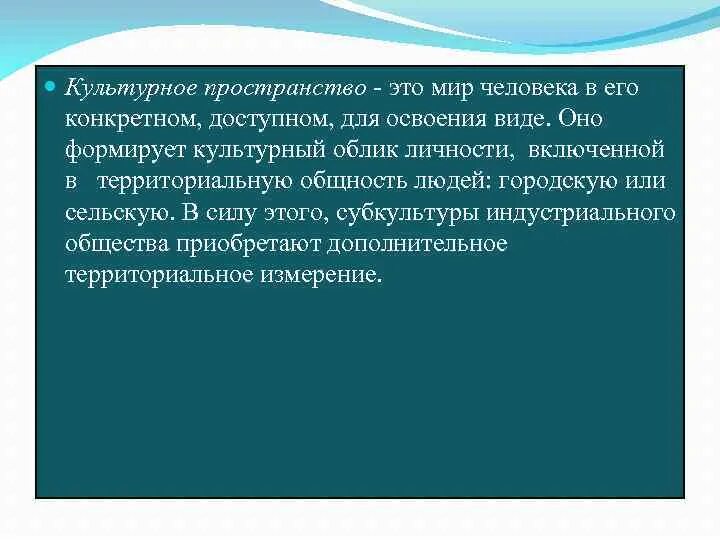 Культурное пространство - это мир человека в его конкретном, доступном, для освоения виде. Оно формирует культурный облик личности, включенной в территориальную общность людей: городскую или сельскую. В силу этого, субкультуры индустриального общества приобретают дополнительное территориальное измерение.